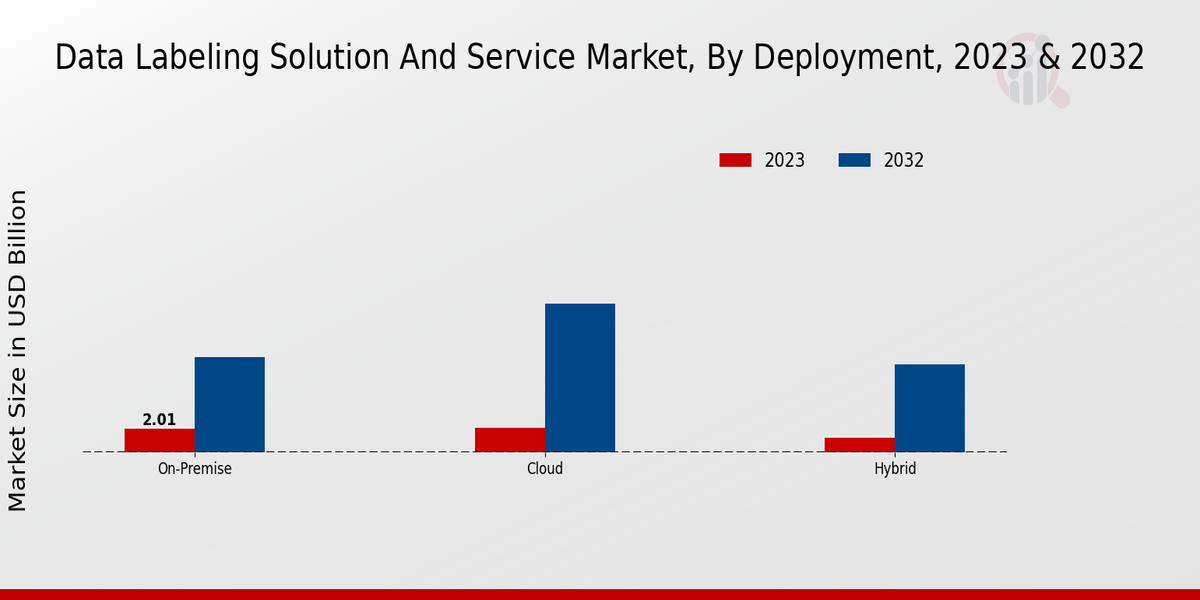 Data Labeling Solution And Service Market, By Deployment, 2023 & 2032

2023 2032

Market Size in USD Billion

2.01

On-Premise

Cloud

Hybrid